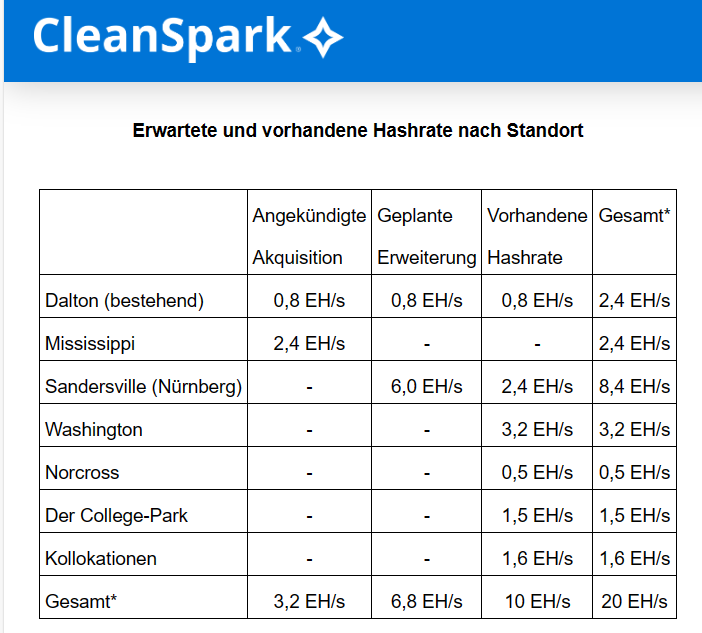 CleanSpark

Erwartete und vorhandene Hashrate nach Standort

| | Angekündigte Akquisition | Geplante Erweiterung | Vorhandene Hashrate | Gesamt* |
|---|---|---|---|---|
| Dalton (bestehend) | 0,8 EH/s | 0,8 EH/s | 0,8 EH/s | 2,4 EH/s |
| Mississippi | 2,4 EH/s | - | - | 2,4 EH/s |
| Sandersville (Nürnberg) | - | 6,0 EH/s | 2,4 EH/s | 8,4 EH/s |
| Washington | - | - | 3,2 EH/s | 3,2 EH/s |
| Norcross | - | - | 0,5 EH/s | 0,5 EH/s |
| Der College-Park | - | - | 1,5 EH/s | 1,5 EH/s |
| Kollokationen | - | - | 1,6 EH/s | 1,6 EH/s |
| Gesamt* | 3,2 EH/s | 6,8 EH/s | 10 EH/s | 20 EH/s |